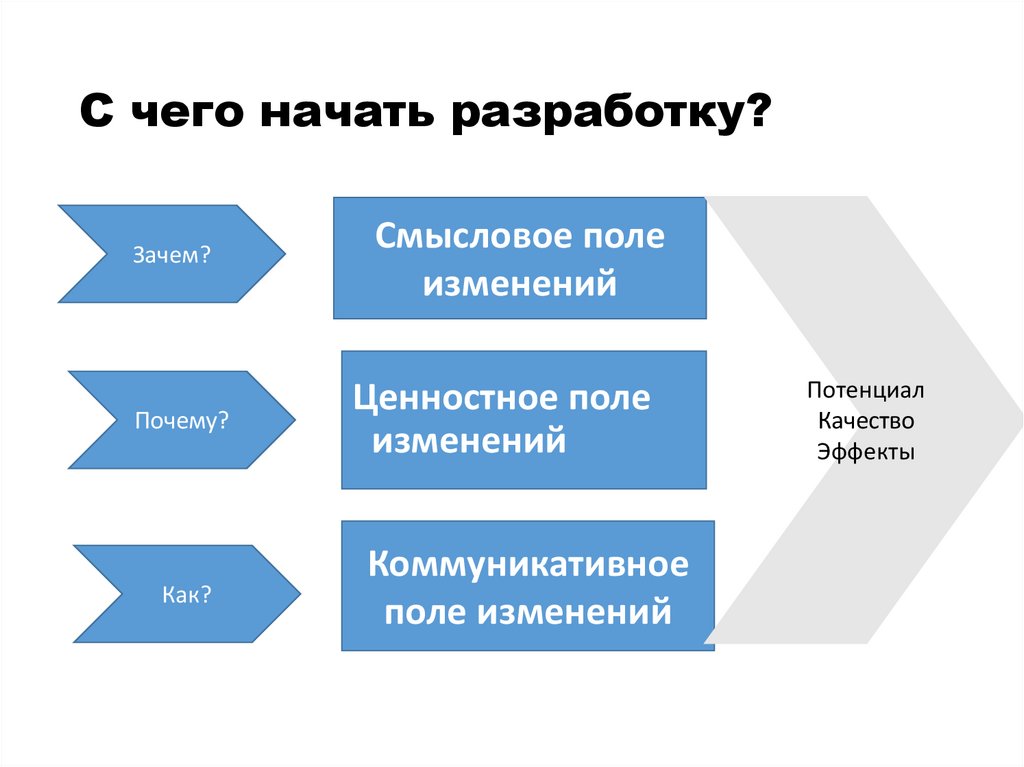 С чего начать разработку?

Зачем?

Смысловое поле изменений

Почему?

Ценностное поле изменений

Как?

Коммуникативное поле изменений

Потенциал
Качество
Эффекты